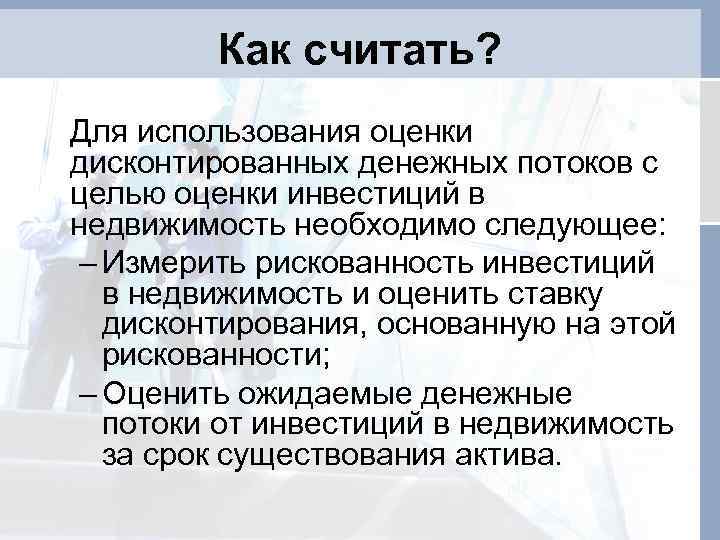 Как считать?

Для использования оценки дисконтированных денежных потоков с целью оценки инвестиций в недвижимость необходимо следующее:

– Измерить рискованность инвестиций в недвижимость и оценить ставку дисконтирования, основанную на этой рискованности;

– Оценить ожидаемые денежные потоки от инвестиций в недвижимость за срок существования актива.